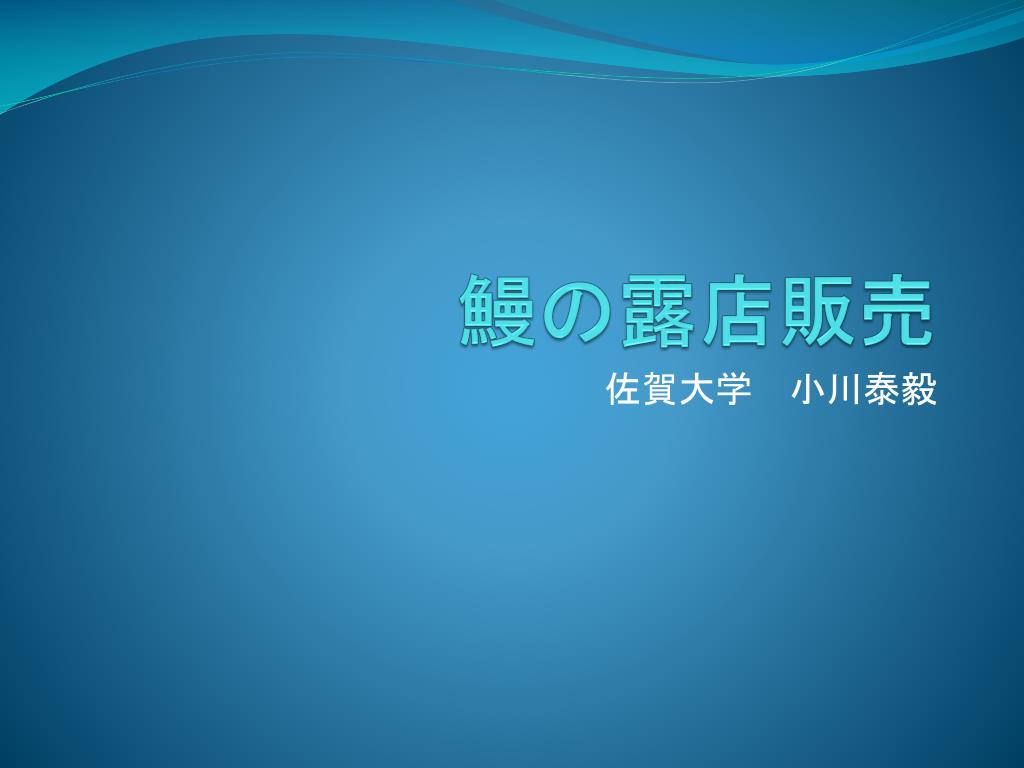 鰻の露店販売

佐賀大学　小川泰毅